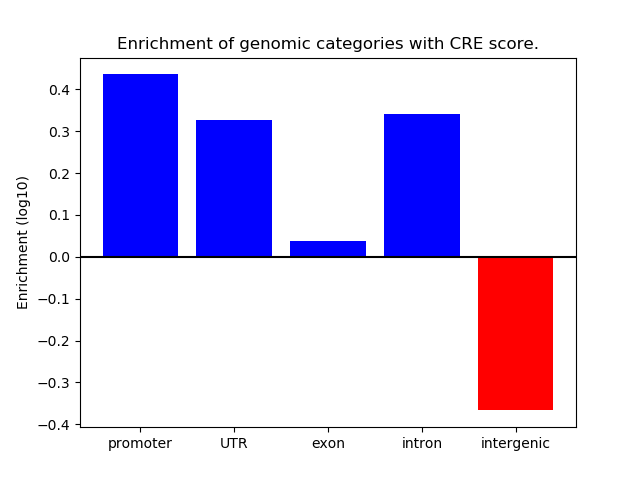 Enrichment of genomic categories with CRE score.

Enrichment (log10)

0.4
0.3
0.2
0.1
0.0
−0.1
−0.2
−0.3
−0.4

promoter
UTR
exon
intron
intergenic